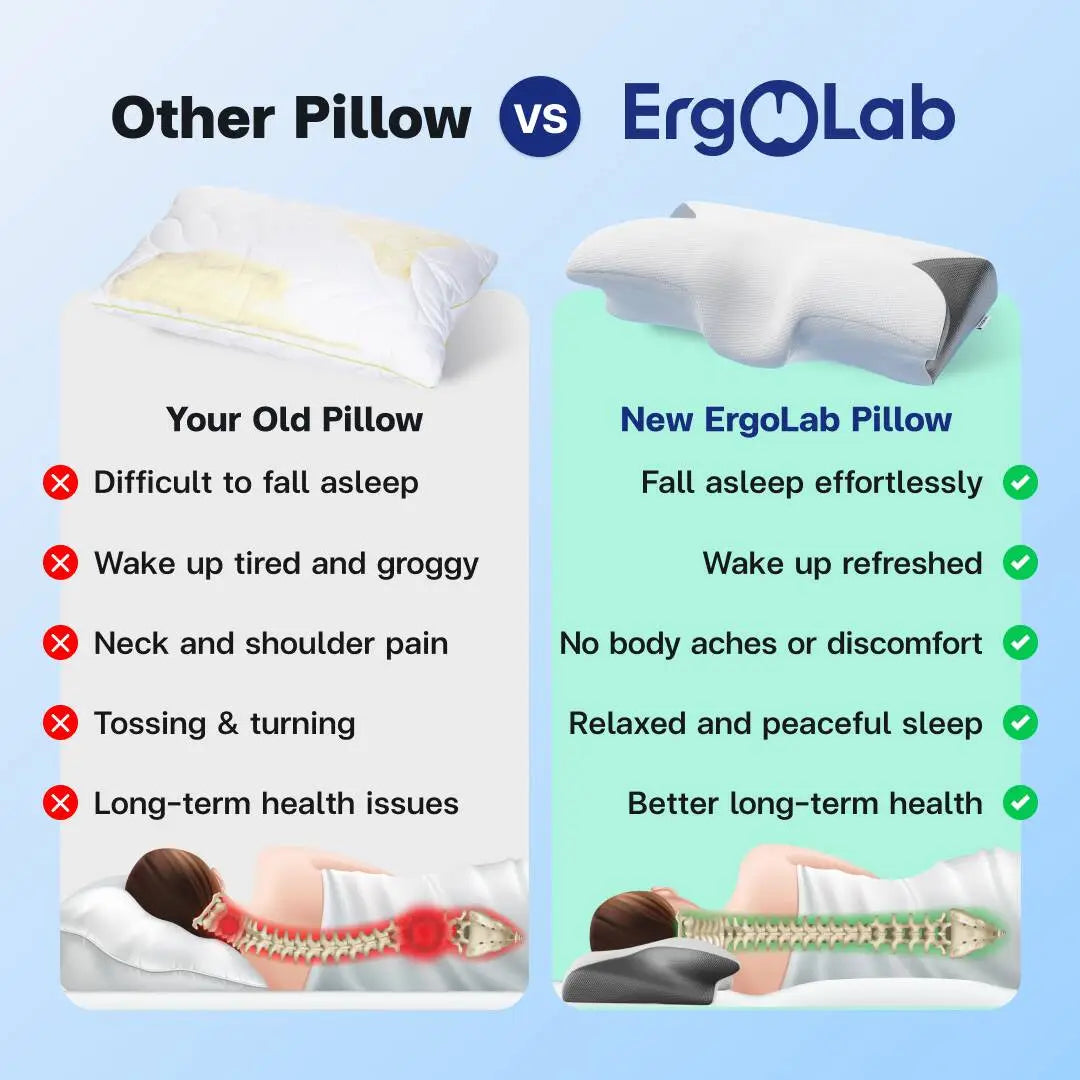 Other Pillow VS ErgoLab

Your Old Pillow
Difficult to fall asleep
Wake up tired and groggy
Neck and shoulder pain
Tossing & turning
Long-term health issues

New ErgoLab Pillow
Fall asleep effortlessly
Wake up refreshed
No body aches or discomfort
Relaxed and peaceful sleep
Better long-term health